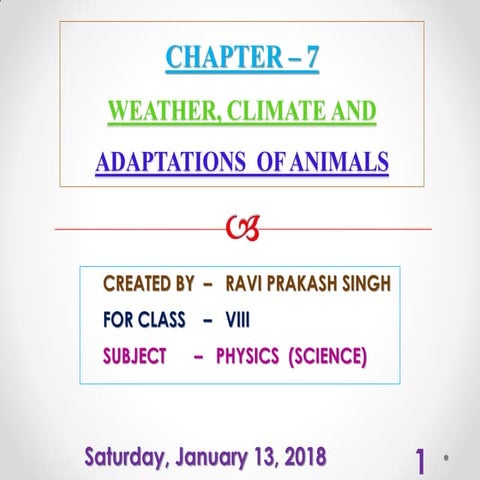 CHAPTER – 7

WEATHER, CLIMATE AND

ADAPTATIONS OF ANIMALS

CREATED BY – RAVI PRAKASH SINGH

FOR CLASS – VIII

SUBJECT – PHYSICS (SCIENCE)

Saturday, January 13, 2018

1